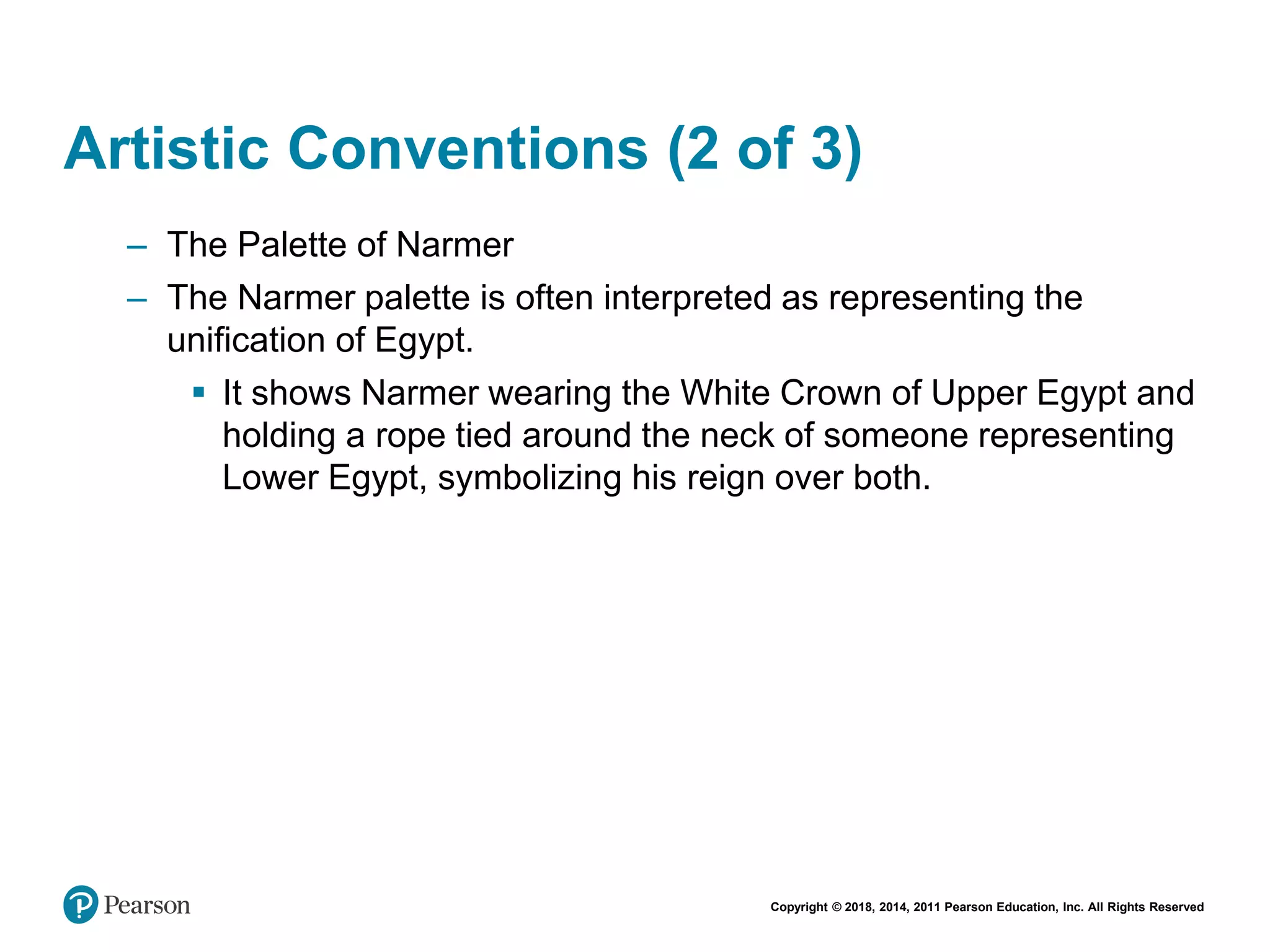 Artistic Conventions (2 of 3)

– The Palette of Narmer

– The Narmer palette is often interpreted as representing the unification of Egypt.

▪ It shows Narmer wearing the White Crown of Upper Egypt and holding a rope tied around the neck of someone representing Lower Egypt, symbolizing his reign over both.

Pearson

Copyright © 2018, 2014, 2011 Pearson Education, Inc. All Rights Reserved